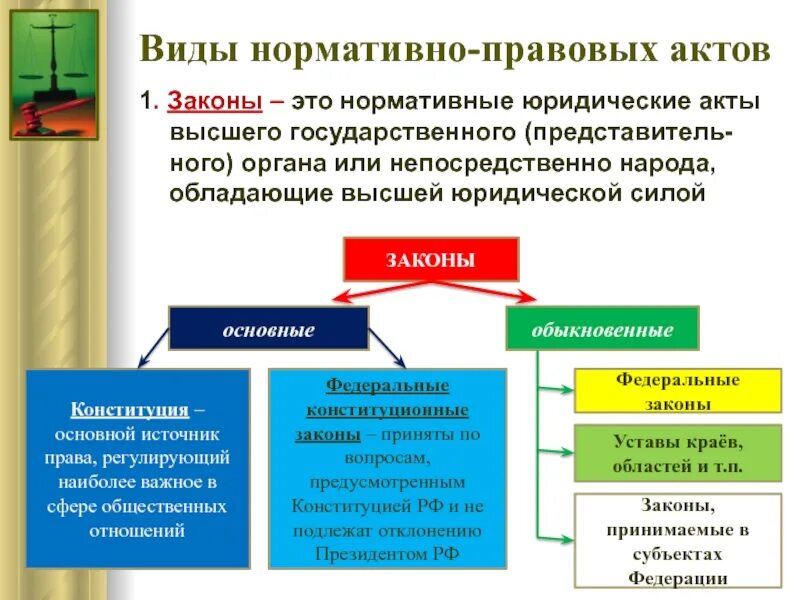 Виды нормативно-правовых актов

1. Законы – это нормативные юридические акты высшего государственного (представительного) органа или непосредственно народа, обладающие высшей юридической силой

ЗАКОНЫ

основные

обыкновенные

Конституция – основной источник права, регулирующий наиболее важное в сфере общественных отношений

Федеральные конституционные законы – приняты по вопросам, предусмотренным Конституцией РФ и не подлежат отклонению Президентом РФ

Федеральные законы

Уставы краёв, областей и т.п.

Законы, принимаемые в субъектах Федерации